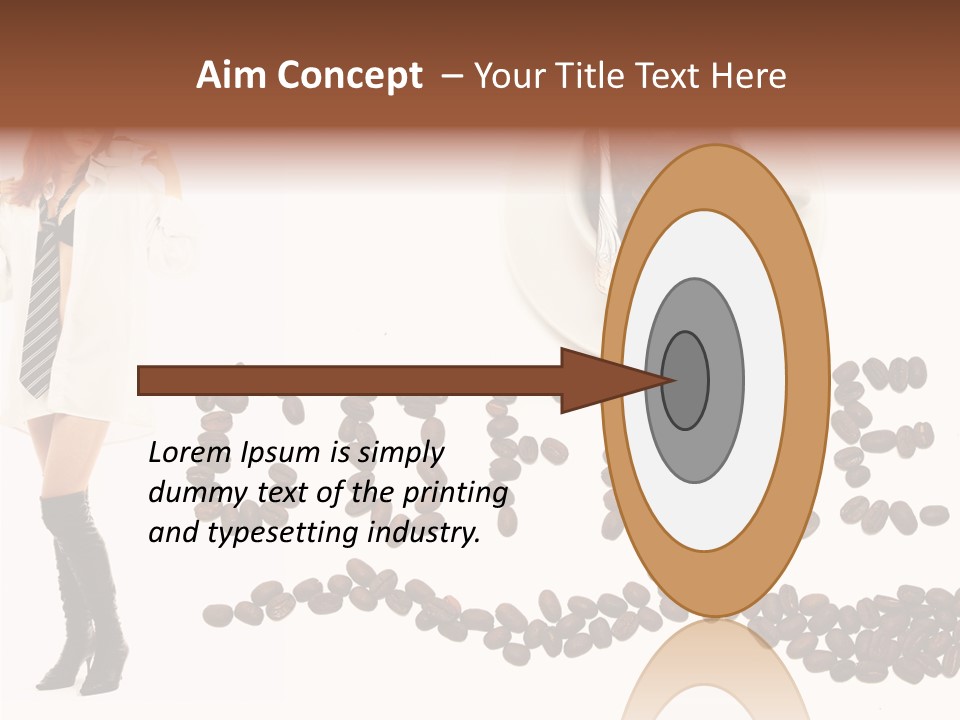 Aim Concept – Your Title Text Here

Lorem Ipsum is simply dummy text of the printing and typesetting industry.